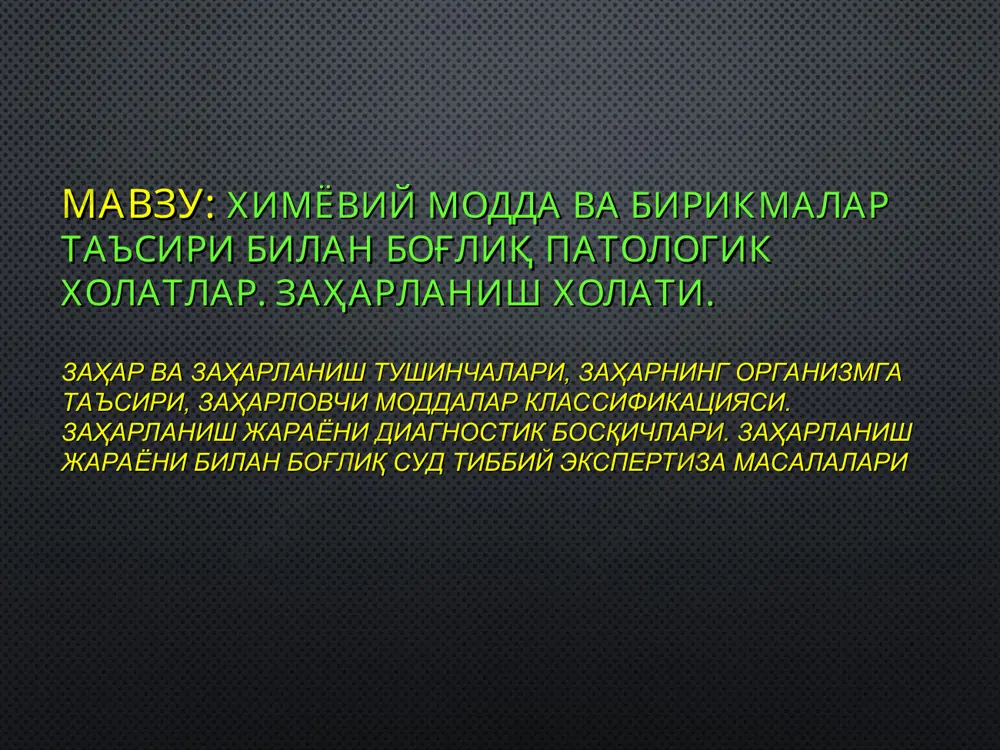 МАВЗУ: ХИМЁВИЙ МОДДА ВА БИРИКМАЛАР ТАЪСИРИ БИЛАН БОҒЛИҚ ПАТОЛОГИК ХОЛАТЛАР. ЗАҲАРЛАНИШ ХОЛАТИ.

ЗАҲАР ВА ЗАҲАРЛАНИШ ТУШИНЧАЛАРИ, ЗАҲАРНИНГ ОРГАНИЗМГА ТАЪСИРИ, ЗАҲАРЛОВЧИ МОДДАЛАР КЛАССИФИКАЦИЯСИ. ЗАҲАРЛАНИШ ЖАРАЁНИ ДИАГНОСТИК БОСҚИЧЛАРИ. ЗАҲАРЛАНИШ ЖАРАЁНИ БИЛАН БОҒЛИҚ СУД ТИББИЙ ЭКСПЕРТИЗА МАСАЛАЛАРИ